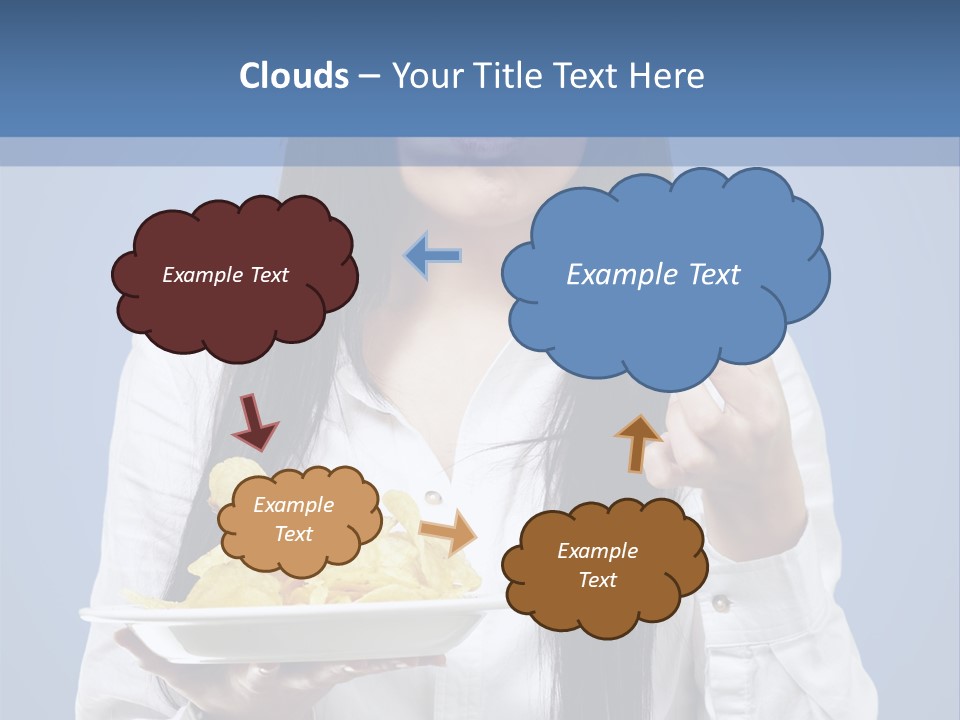 Clouds – Your Title Text Here

Example Text

Example Text

Example Text

Example Text